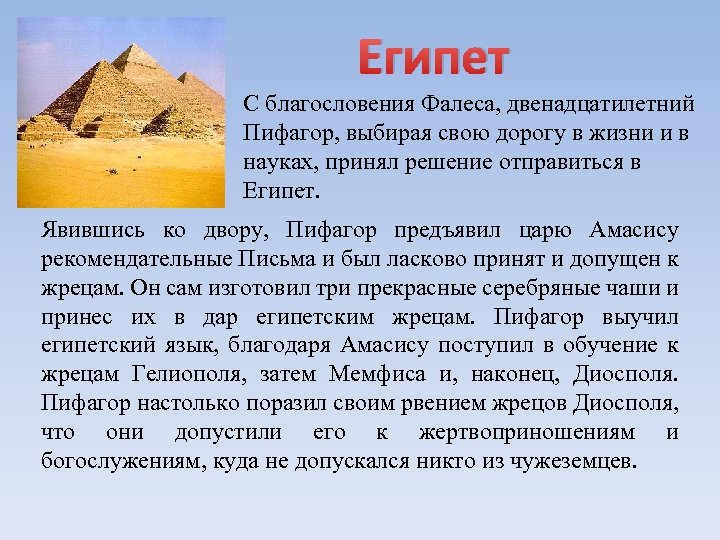 Египет

С благословения Фалеса, двенадцатилетний Пифагор, выбирая свою дорогу в жизни и в науках, принял решение отправиться в Египет.

Явившись ко двору, Пифагор предъявил царю Амасису рекомендательные Письма и был ласково принят и допущен к жрецам. Он сам изготовил три прекрасные серебряные чаши и принес их в дар египетским жрецам. Пифагор выучил египетский язык, благодаря Амасису поступил в обучение к жрецам Гелиополя, затем Мемфиса и, наконец, Диосполя. Пифагор настолько поразил своим рвением жрецов Диосполя, что они допустили его к жертвоприношениям и богослужениям, куда не допускался никто из чужеземцев.